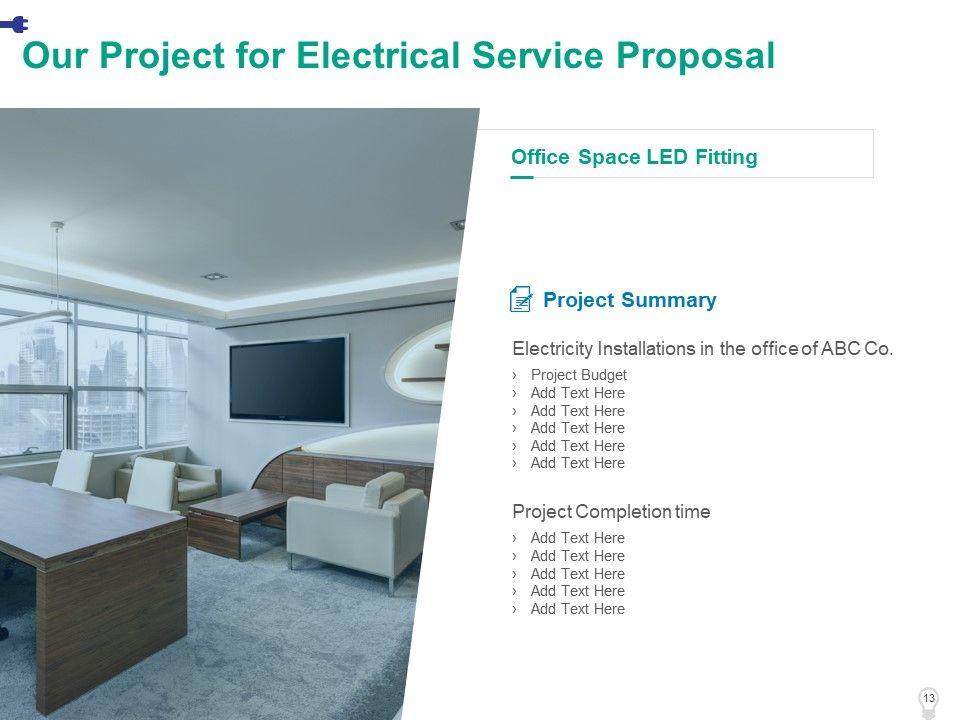 Our Project for Electrical Service Proposal

Office Space LED Fitting

Project Summary

Electricity Installations in the office of ABC Co.

› Project Budget
› Add Text Here
› Add Text Here
› Add Text Here
› Add Text Here
› Add Text Here

Project Completion time

› Add Text Here
› Add Text Here
› Add Text Here
› Add Text Here
› Add Text Here

13